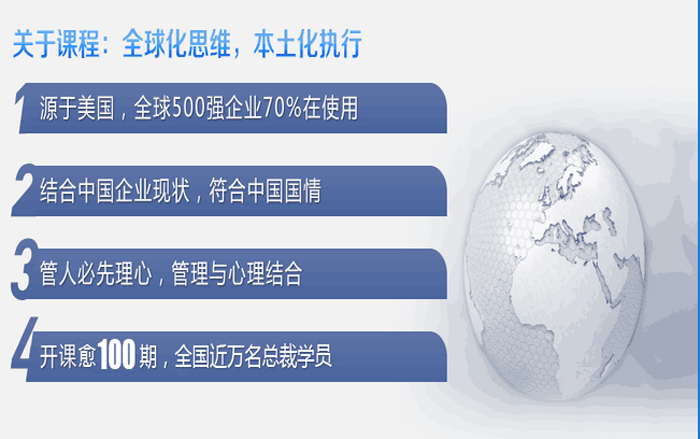 关于课程：全球化思维，本土化执行

1 源于美国，全球500强企业70%在使用

2 结合中国企业现状，符合中国国情

3 管人必先理心，管理与心理结合

4 开课愈100期，全国近万名总裁学员